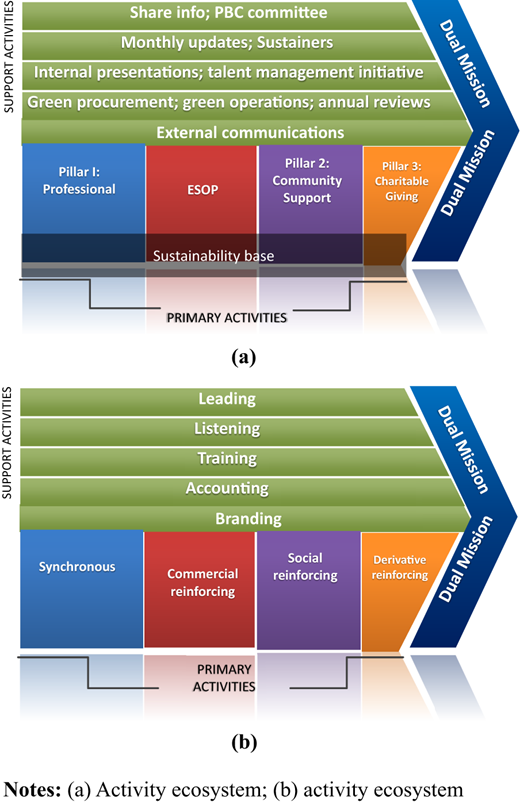 SUPPORT ACTIVITIES

Share info; PBC committee

Monthly updates; Sustainers

Internal presentations; talent management initiative

Green procurement; green operations; annual reviews

External communications

Dual Mission

Dual Mission

Pillar I: Professional

ESOP

Pillar 2: Community Support

Pillar 3: Charitable Giving

Sustainability base

PRIMARY ACTIVITIES

(a)

SUPPORT ACTIVITIES

Leading

Listening

Training

Accounting

Branding

Dual Mission

Dual Mission

Synchronous

Commercial reinforcing

Social reinforcing

Derivative reinforcing

PRIMARY ACTIVITIES

(b)

Notes: (a) Activity ecosystem; (b) activity ecosystem